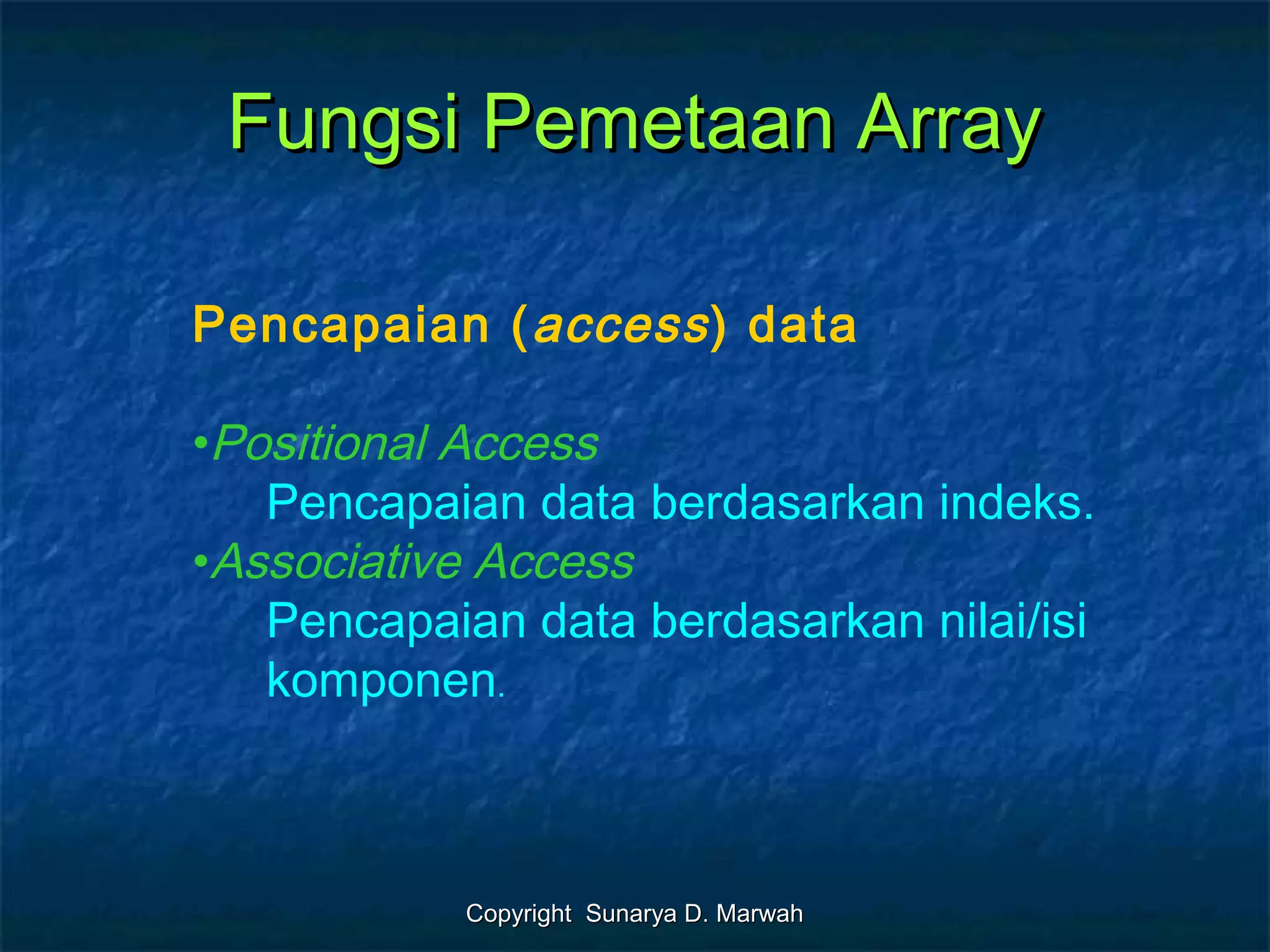 Fungsi Pemetaan Array

Pencapaian (access) data

•Positional Access
Pencapaian data berdasarkan indeks.
•Associative Access
Pencapaian data berdasarkan nilai/isi komponen.

Copyright Sunarya D. Marwah